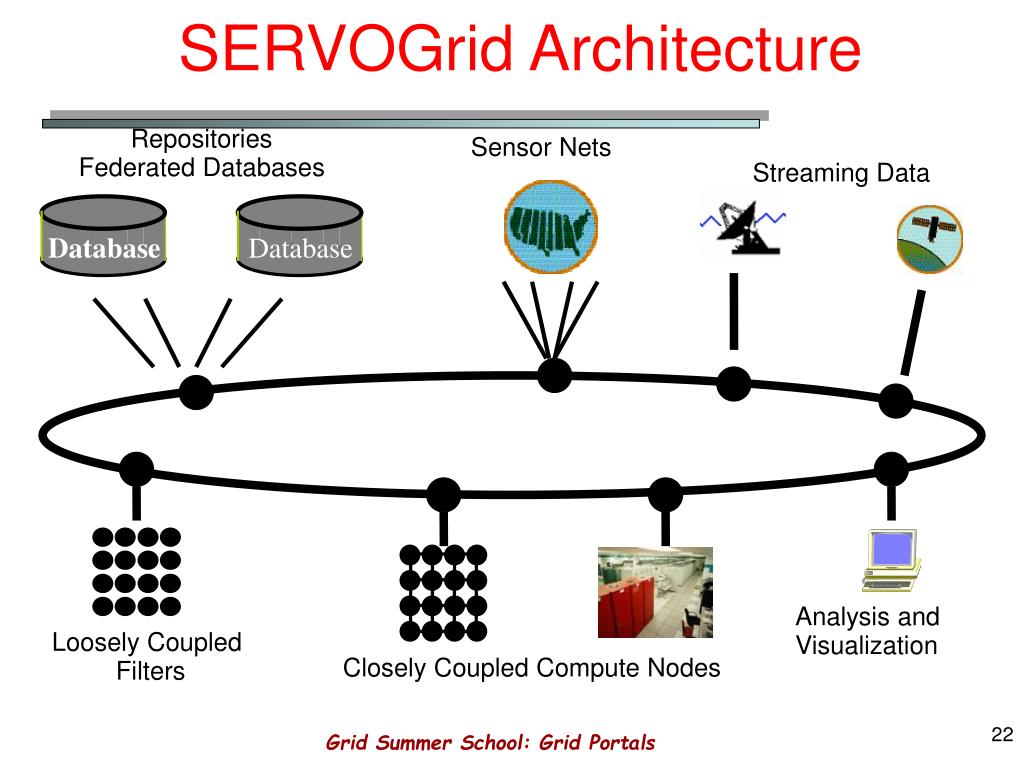 SERVOGrid Architecture

Repositories
Federated Databases

Sensor Nets

Streaming Data

Database

Database

Loosely Coupled Filters

Closely Coupled Compute Nodes

Analysis and Visualization

Grid Summer School: Grid Portals

22